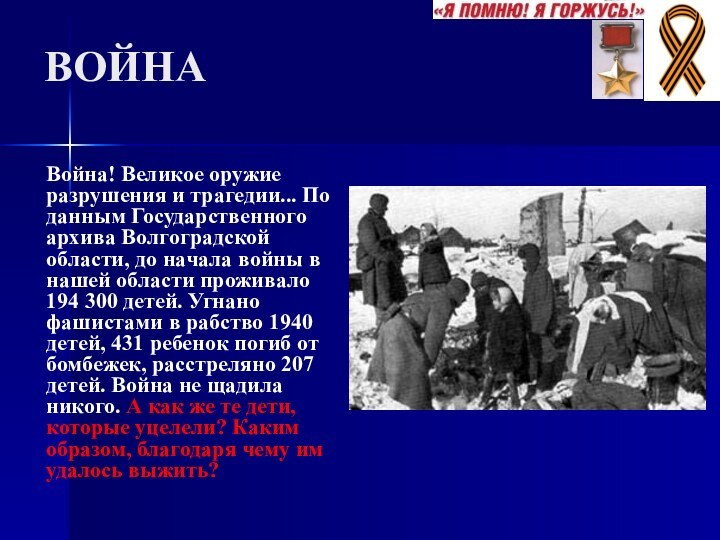 «Я ПОМНЮ! Я ГОРЖУСЬ!»

ВОЙНА

Война! Великое оружие разрушения и трагедии... По данным Государственного архива Волгоградской области, до начала войны в нашей области проживало 194 300 детей. Угнано фашистами в рабство 1940 детей, 431 ребенок погиб от бомбежек, расстреляно 207 детей. Война не щадила никого. А как же те дети, которые уцелели? Каким образом, благодаря чему им удалось выжить?